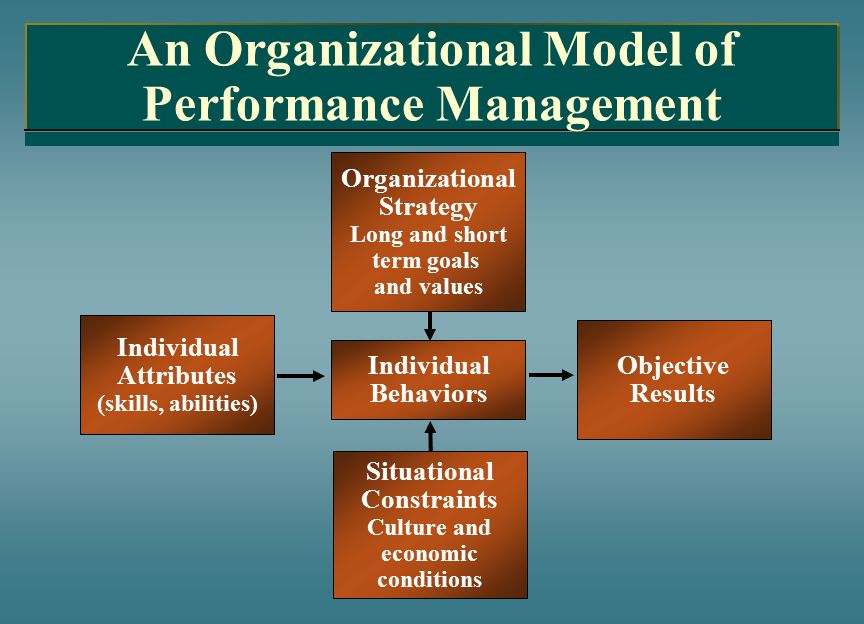 An Organizational Model of Performance Management

Organizational Strategy
Long and short term goals and values

Individual Attributes
(skills, abilities)

Individual Behaviors

Objective Results

Situational Constraints
Culture and economic conditions